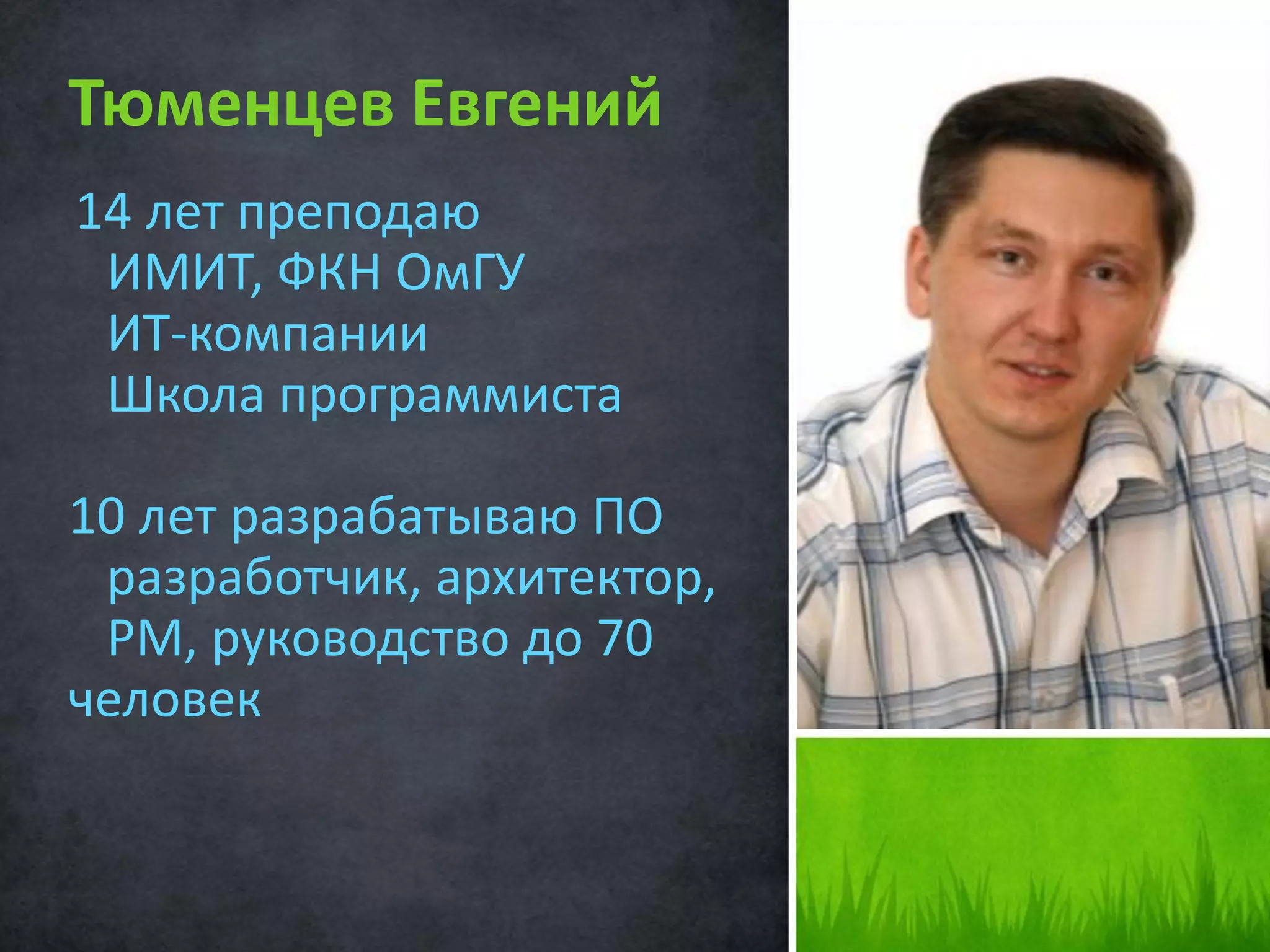 Тюменцев Евгений

14 лет преподаю
ИМИТ, ФКН ОмГУ
ИТ-компании
Школа программиста

10 лет разрабатываю ПО
разработчик, архитектор, PM, руководство до 70 человек